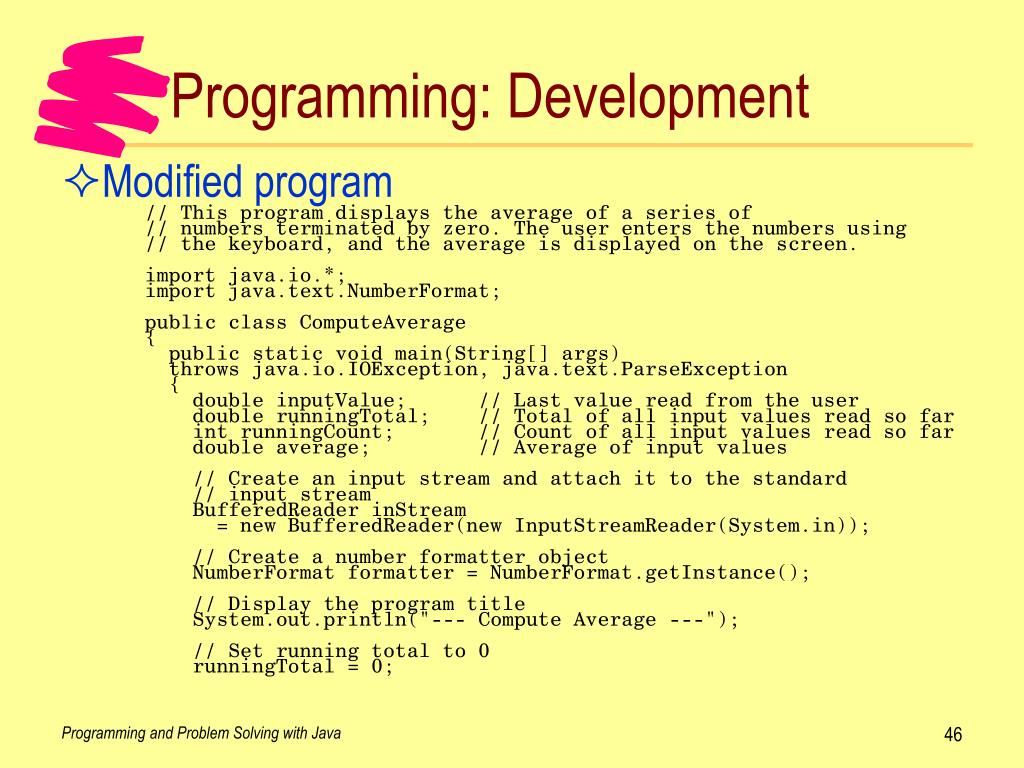 Programming: Development

✧Modified program

// This program displays the average of a series of
// numbers terminated by zero. The user enters the numbers using
// the keyboard, and the average is displayed on the screen.

import java.io.*;
import java.text.NumberFormat;

public class ComputeAverage
{
  public static void main(String[] args)
  throws java.io.IOException, java.text.ParseException
  {
    double inputValue;      // Last value read from the user
    double runningTotal;    // Total of all input values read so far
    int runningCount;       // Count of all input values read so far
    double average;         // Average of input values

    // Create an input stream and attach it to the standard
    // input stream
    BufferedReader inStream
      = new BufferedReader(new InputStreamReader(System.in));

    // Create a number formatter object
    NumberFormat formatter = NumberFormat.getInstance();

    // Display the program title
    System.out.println("--- Compute Average ---");

    // Set running total to 0
    runningTotal = 0;

Programming and Problem Solving with Java

46